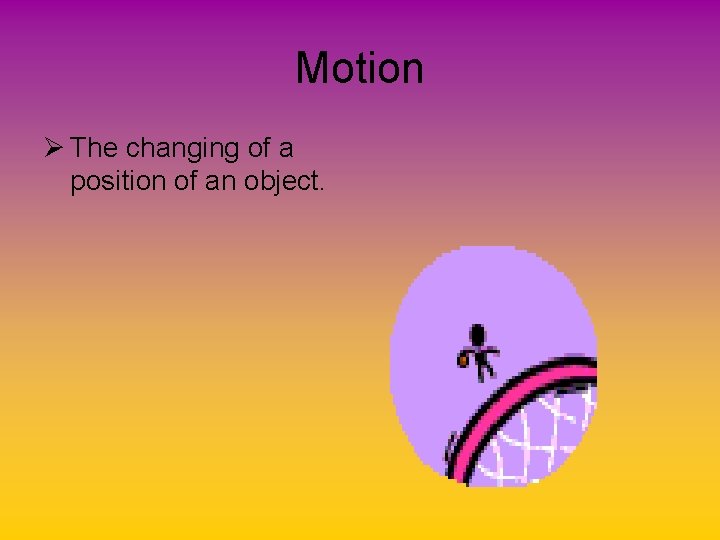 Motion

➢ The changing of a position of an object.